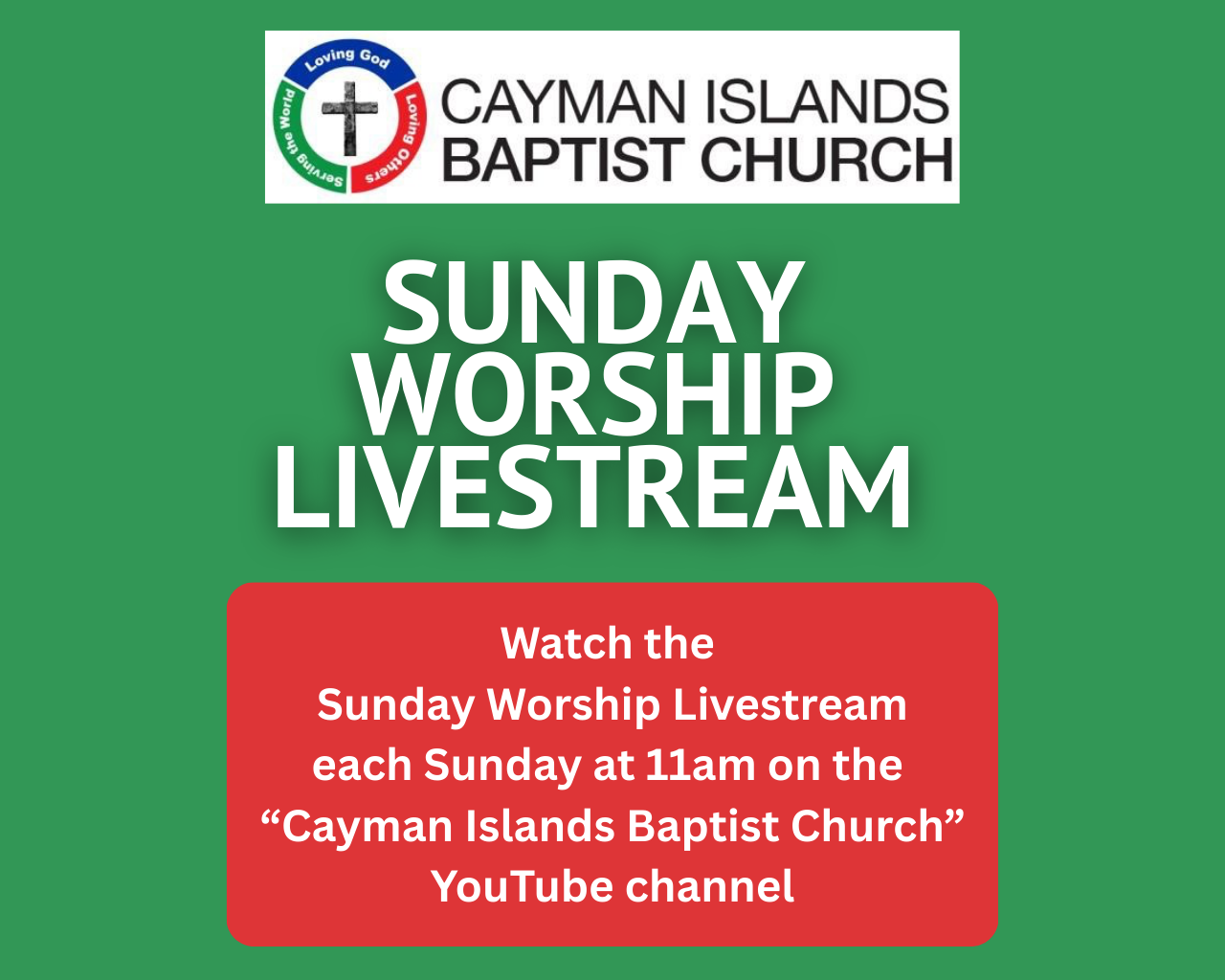 Loving God
Loving Others
Serving the World

CAYMAN ISLANDS
BAPTIST CHURCH

SUNDAY
WORSHIP
LIVESTREAM

Watch the
Sunday Worship Livestream
each Sunday at 11am on the
“Cayman Islands Baptist Church”
YouTube channel